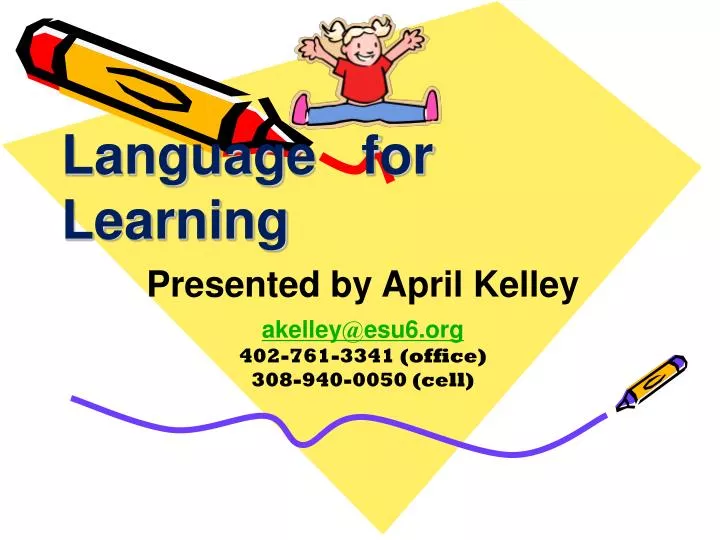 Language for Learning

Presented by April Kelley

akelley@esu6.org
402-761-3341 (office)
308-940-0050 (cell)